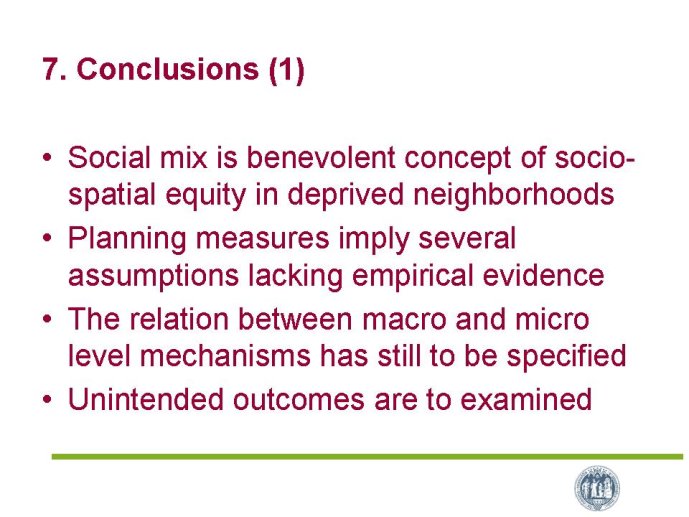 7. Conclusions (1)

• Social mix is benevolent concept of socio-spatial equity in deprived neighborhoods
• Planning measures imply several assumptions lacking empirical evidence
• The relation between macro and micro level mechanisms has still to be specified
• Unintended outcomes are to examined